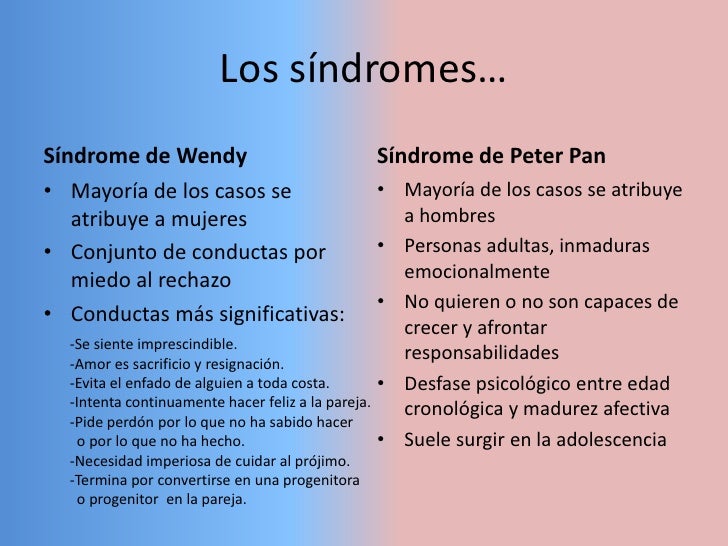 Los síndromes…

Síndrome de Wendy

• Mayoría de los casos se atribuye a mujeres
• Conjunto de conductas por miedo al rechazo
• Conductas más significativas:

-Se siente imprescindible.
-Amor es sacrificio y resignación.
-Evita el enfado de alguien a toda costa.
-Intenta continuamente hacer feliz a la pareja.
-Pide perdón por lo que no ha sabido hacer o por lo que no ha hecho.
-Necesidad imperiosa de cuidar al prójimo.
-Termina por convertirse en una progenitora o progenitor en la pareja.

Síndrome de Peter Pan

• Mayoría de los casos se atribuye a hombres
• Personas adultas, inmaduras emocionalmente
• No quieren o no son capaces de crecer y afrontar responsabilidades
• Desfase psicológico entre edad cronológica y madurez afectiva
• Suele surgir en la adolescencia